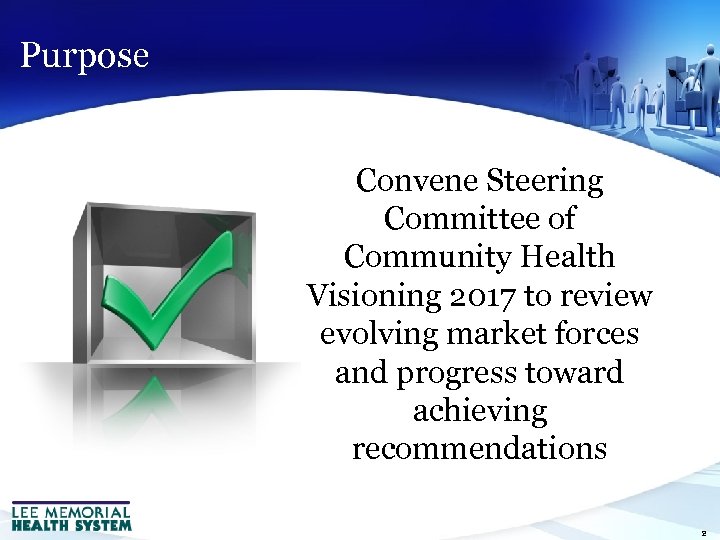 Purpose

Convene Steering Committee of Community Health Visioning 2017 to review evolving market forces and progress toward achieving recommendations

LEE MEMORIAL HEALTH SYSTEM

2